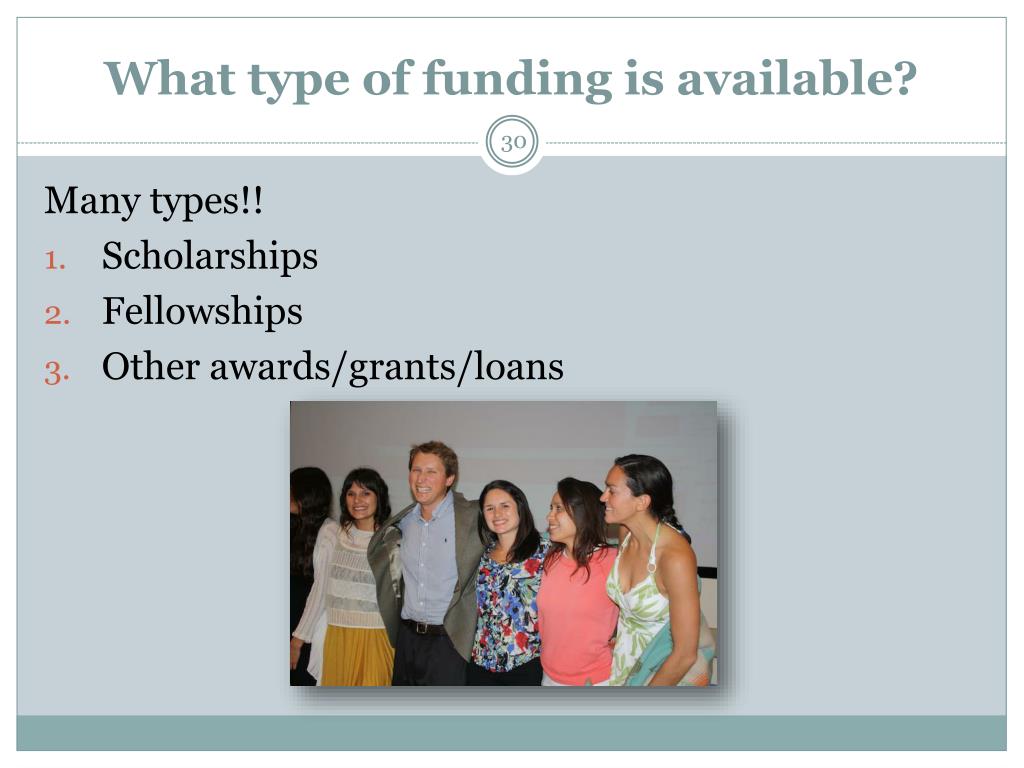 What type of funding is available?

30

Many types!!

1. Scholarships
2. Fellowships
3. Other awards/grants/loans